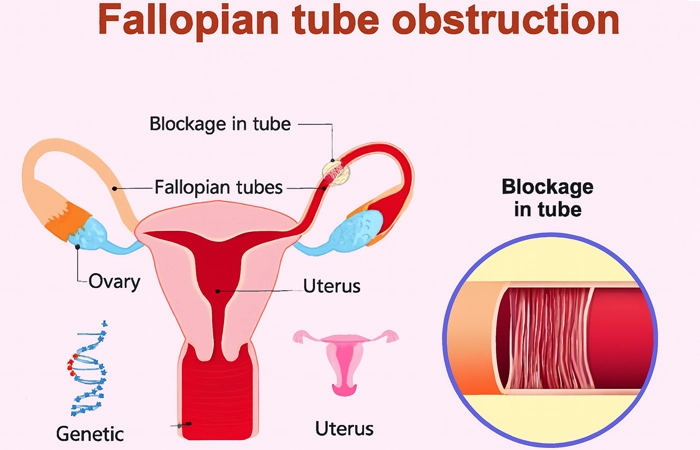 Fallopian tube obstruction

Blockage in tube

Fallopian tubes

Ovary

Uterus

Blockage in tube

Genetic

Uterus